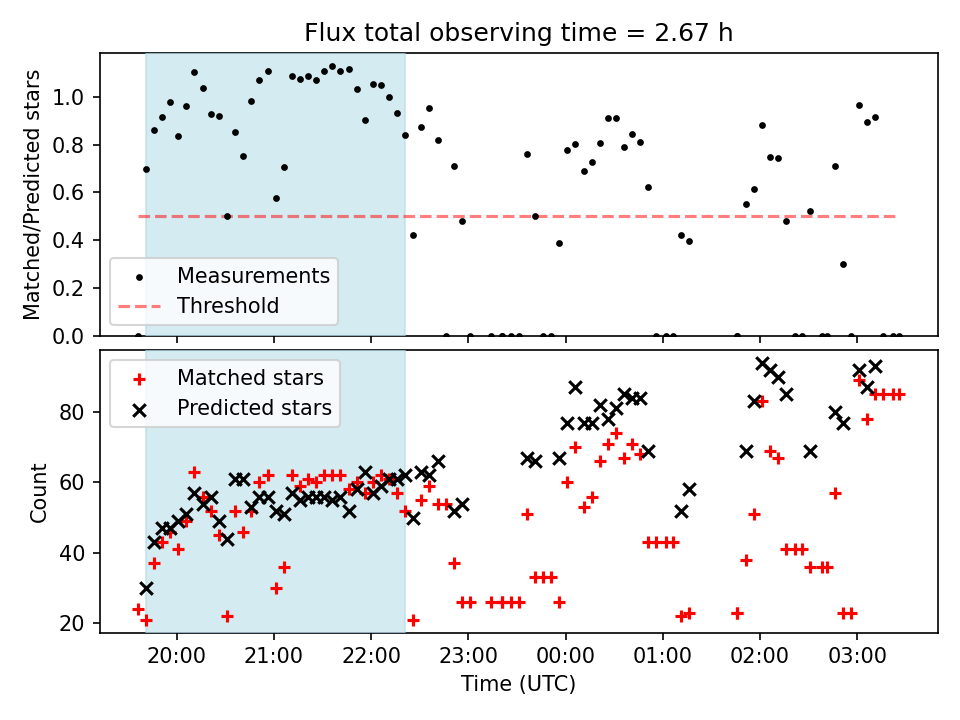 Flux total observing time = 2.67 h

Matched/Predicted stars

1.0
0.8
0.6
0.4
0.2
0.0

Measurements
Threshold

Matched stars
Predicted stars

Count

80
60
40
20

20:00
21:00
22:00
23:00
00:00
01:00
02:00
03:00

Time (UTC)